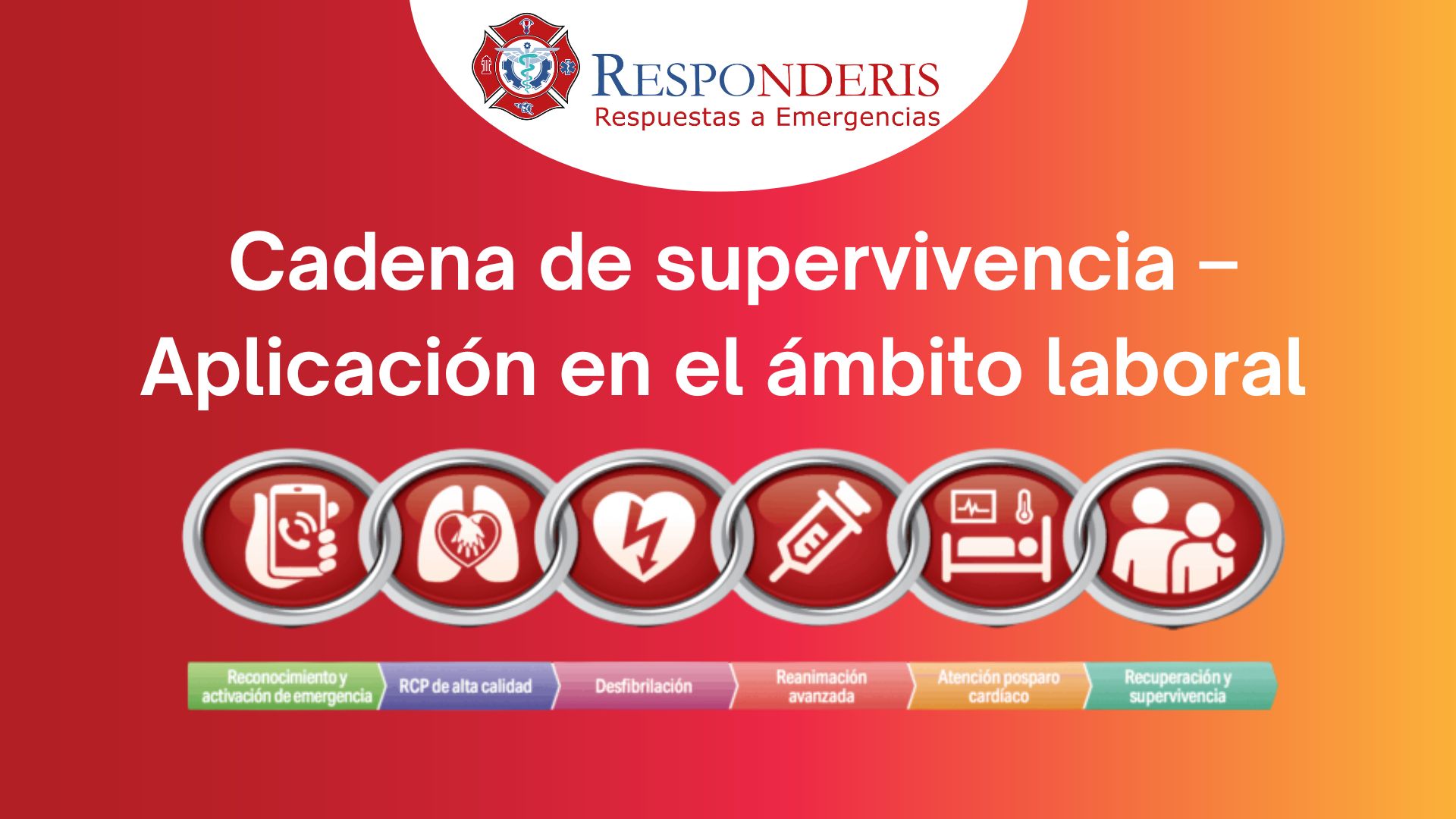 RESPONDERIS
Respuestas a Emergencias

Cadena de supervivencia – Aplicación en el ámbito laboral

Reconocimiento y activación de emergencia
RCP de alta calidad
Desfibrilación
Reanimación avanzada
Atención posparo cardíaco
Recuperación y supervivencia